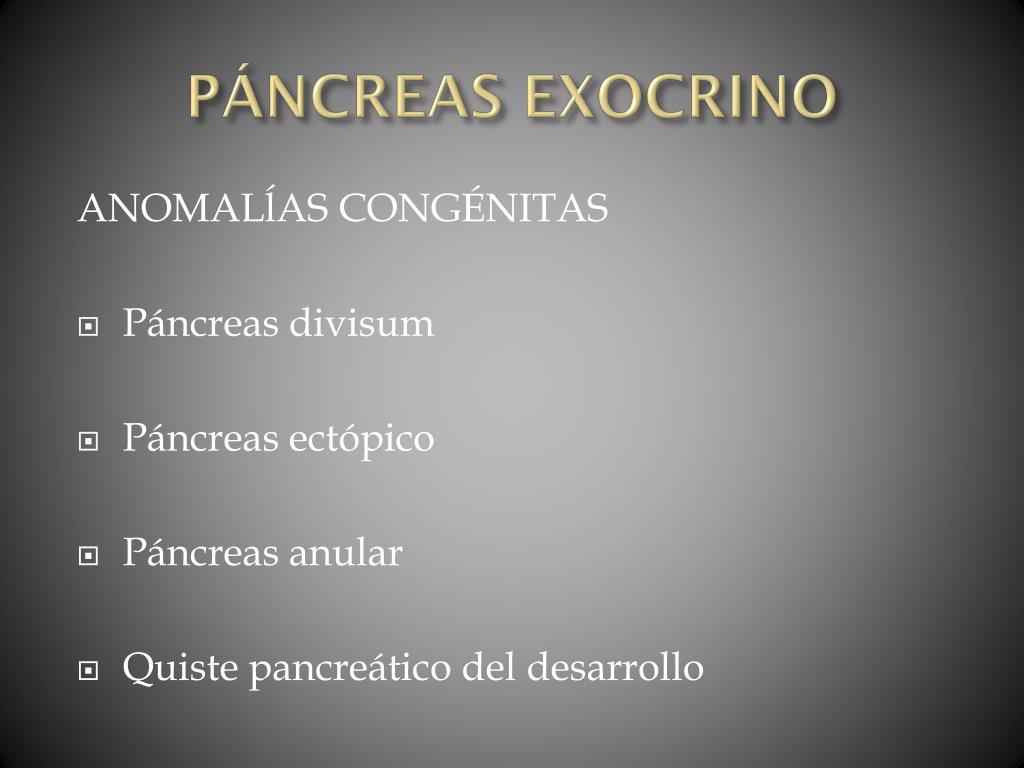 PÁNCREAS EXOCRINO

ANOMALÍAS CONGÉNITAS

Páncreas divisum

Páncreas ectópico

Páncreas anular

Quiste pancreático del desarrollo